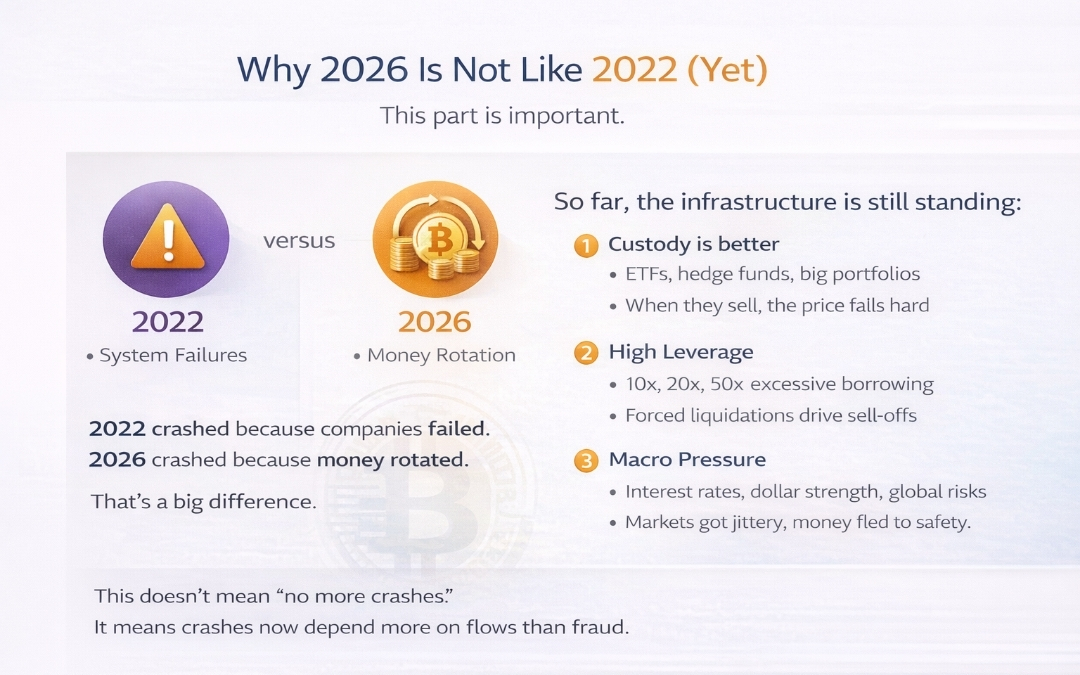 Why 2026 Is Not Like 2022 (Yet)

This part is important.

2022
• System Failures

versus

2026
• Money Rotation

2022 crashed because companies failed.
2026 crashed because money rotated.

That's a big difference.

So far, the infrastructure is still standing:

1 Custody is better
• ETFs, hedge funds, big portfolios
• When they sell, the price falls hard

2 High Leverage
• 10x, 20x, 50x excessive borrowing
• Forced liquidations drive sell-offs

3 Macro Pressure
• Interest rates, dollar strength, global risks
• Markets got jittery, money fled to safety.

This doesn't mean "no more crashes."
It means crashes now depend more on flows than fraud.